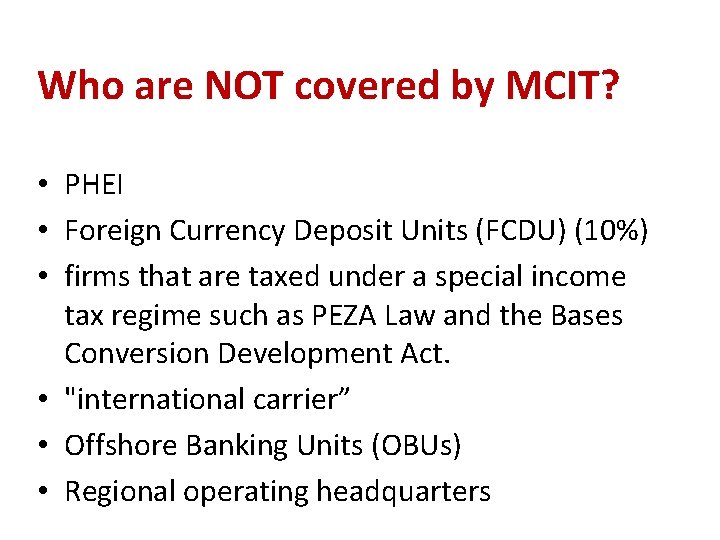 Who are NOT covered by MCIT?

• PHEI
• Foreign Currency Deposit Units (FCDU) (10%)
• firms that are taxed under a special income tax regime such as PEZA Law and the Bases Conversion Development Act.
• "international carrier”
• Offshore Banking Units (OBUs)
• Regional operating headquarters